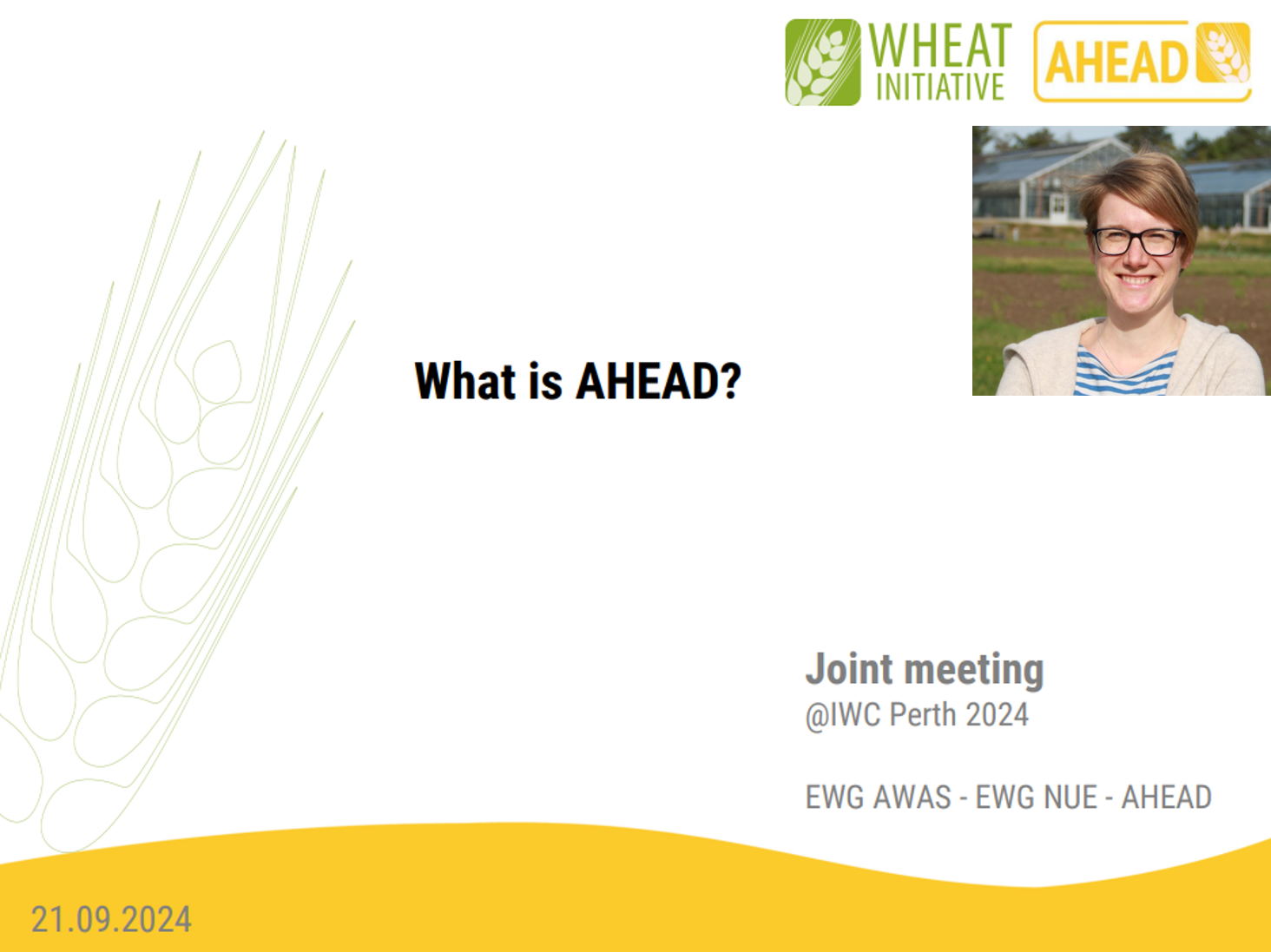 WHEAT INITIATIVE

AHEAD

What is AHEAD?

Joint meeting
@IWC Perth 2024

EWG AWAS - EWG NUE - AHEAD

21.09.2024